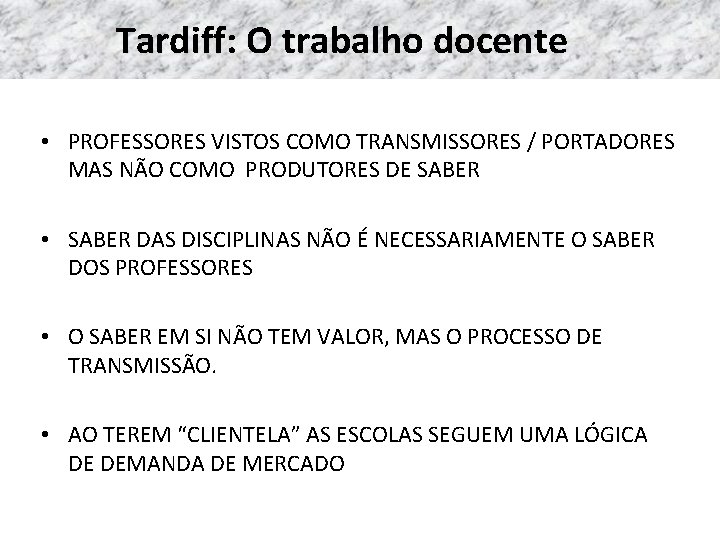 Tardiff: O trabalho docente

• PROFESSORES VISTOS COMO TRANSMISSORES / PORTADORES MAS NÃO COMO PRODUTORES DE SABER

• SABER DAS DISCIPLINAS NÃO É NECESSARIAMENTE O SABER DOS PROFESSORES

• O SABER EM SI NÃO TEM VALOR, MAS O PROCESSO DE TRANSMISSÃO.

• AO TEREM “CLIENTELA” AS ESCOLAS SEGUEM UMA LÓGICA DE DEMANDA DE MERCADO